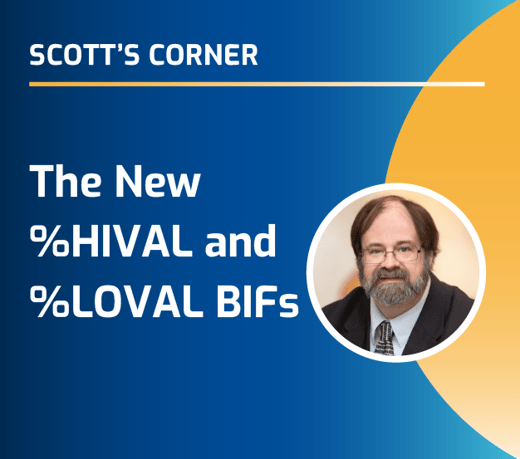 SCOTT'S CORNER

The New %HIVAL and %LOVAL BIFs